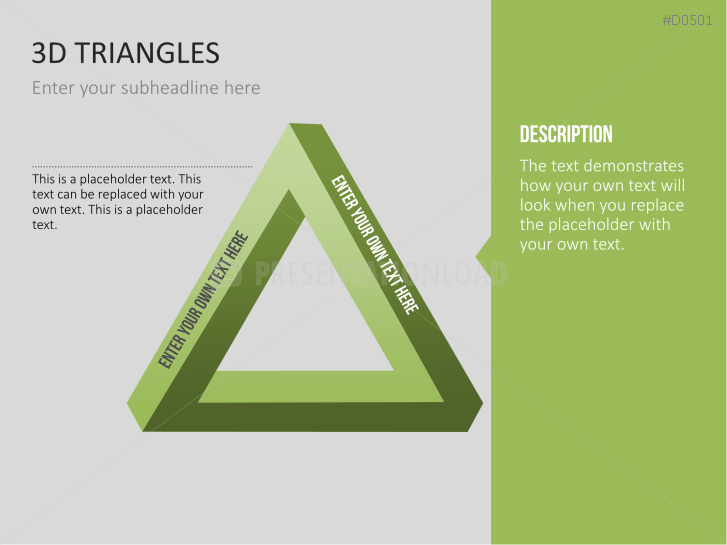 #D0501

3D TRIANGLES

Enter your subheadline here

This is a placeholder text. This text can be replaced with your own text. This is a placeholder text.

ENTER YOUR OWN TEXT HERE

ENTER YOUR OWN TEXT HERE

PRESENTATIONLOAD

DESCRIPTION

The text demonstrates how your own text will look when you replace the placeholder with your own text.